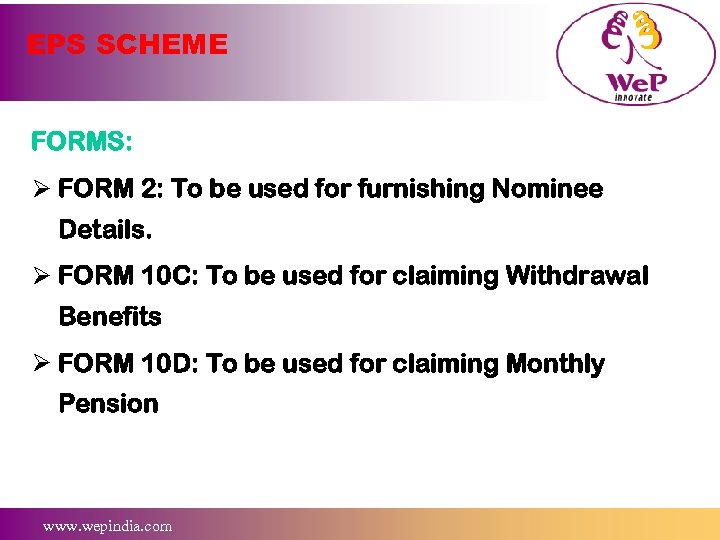 EPS SCHEME

WeP
innovate

FORMS:

➢ FORM 2: To be used for furnishing Nominee Details.

➢ FORM 10C: To be used for claiming Withdrawal Benefits

➢ FORM 10D: To be used for claiming Monthly Pension

www.wepindia.com